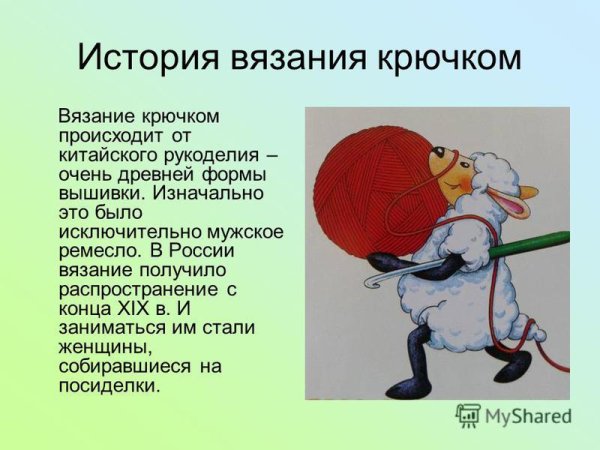 История вязания крючком

Вязание крючком происходит от китайского рукоделия – очень древней формы вышивки. Изначально это было исключительно мужское ремесло. В России вязание получило распространение с конца XIX в. И заниматься им стали женщины, собиравшиеся на посиделки.

MyShared